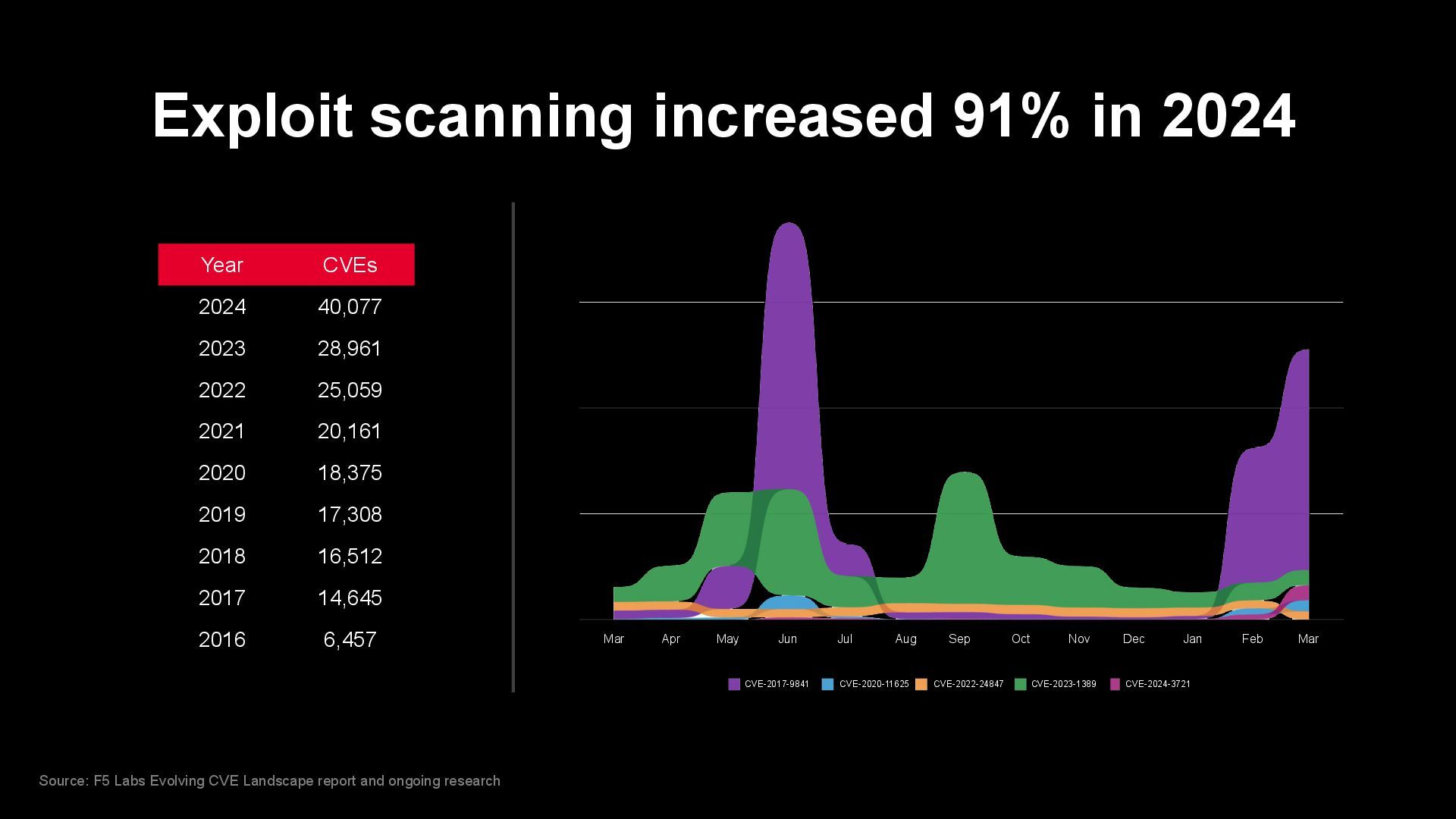 Exploit scanning increased 91% in 2024

| Year | CVEs |
|---|---|
| 2024 | 40,077 |
| 2023 | 28,961 |
| 2022 | 25,059 |
| 2021 | 20,161 |
| 2020 | 18,375 |
| 2019 | 17,308 |
| 2018 | 16,512 |
| 2017 | 14,645 |
| 2016 | 6,457 |

Mar Apr May Jun Jul Aug Sep Oct Nov Dec Jan Feb Mar

CVE-2017-9841 CVE-2020-11625 CVE-2022-24847 CVE-2023-1389 CVE-2024-3721

Source: F5 Labs Evolving CVE Landscape report and ongoing research